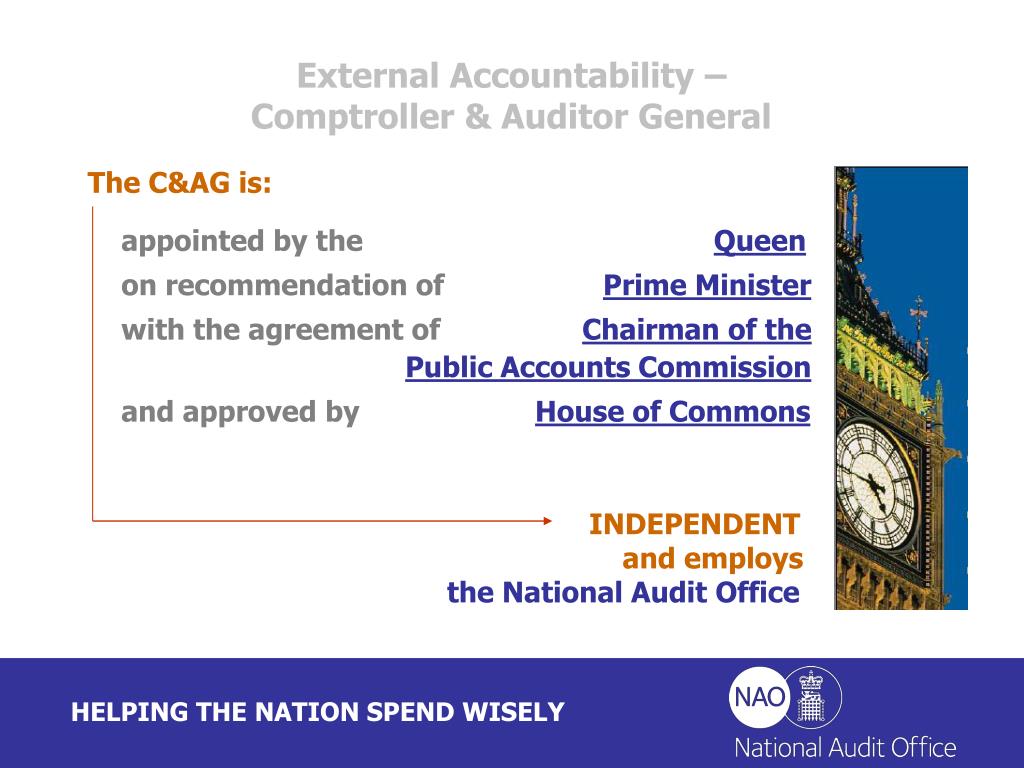 External Accountability – Comptroller & Auditor General

The C&AG is:

appointed by the Queen
on recommendation of Prime Minister
with the agreement of Chairman of the Public Accounts Commission
and approved by House of Commons

INDEPENDENT
and employs
the National Audit Office

HELPING THE NATION SPEND WISELY

NAO
National Audit Office